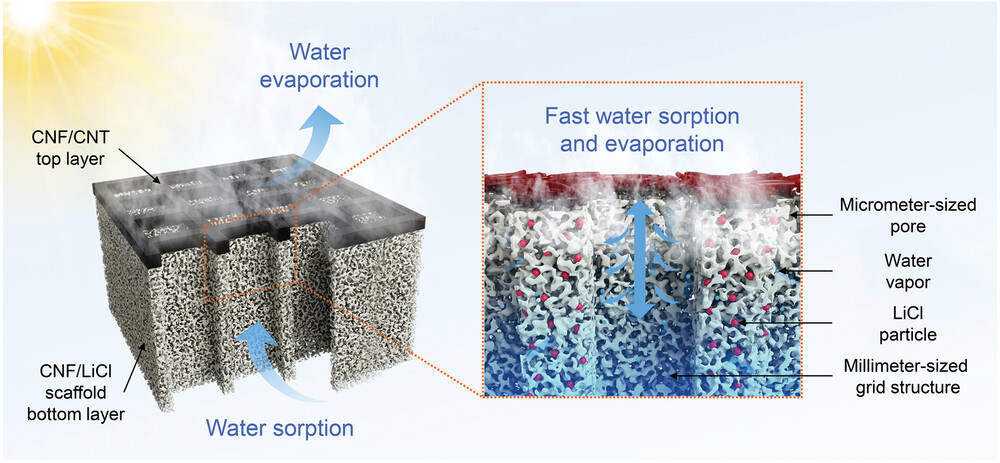 Water evaporation

CNF/CNT top layer

CNF/LiCl scaffold bottom layer

Water sorption

Fast water sorption and evaporation

Micrometer-sized pore

Water vapor

LiCl particle

Millimeter-sized grid structure